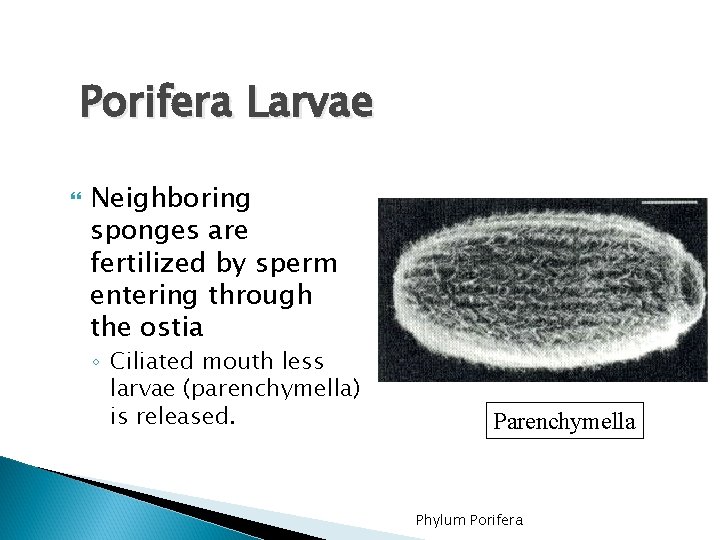 Porifera Larvae

Neighboring sponges are fertilized by sperm entering through the ostia

◦ Ciliated mouth less larvae (parenchymella) is released.

Parenchymella

Phylum Porifera